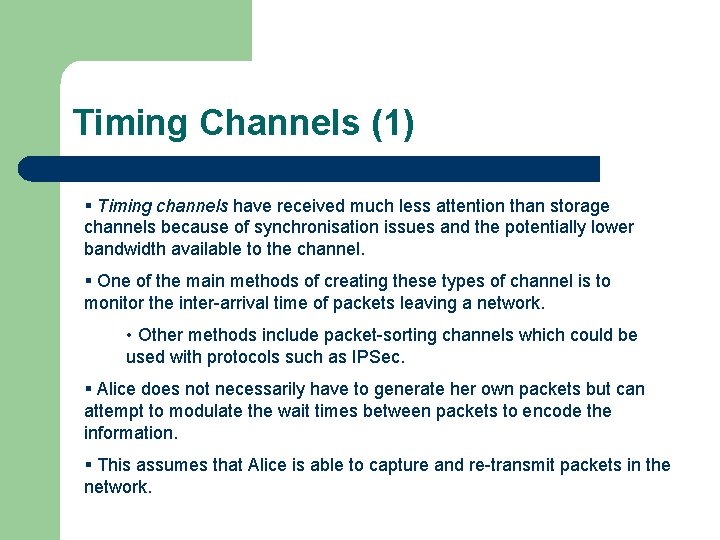 Timing Channels (1)

▪ Timing channels have received much less attention than storage channels because of synchronisation issues and the potentially lower bandwidth available to the channel.

▪ One of the main methods of creating these types of channel is to monitor the inter-arrival time of packets leaving a network.

• Other methods include packet-sorting channels which could be used with protocols such as IPSec.

▪ Alice does not necessarily have to generate her own packets but can attempt to modulate the wait times between packets to encode the information.

▪ This assumes that Alice is able to capture and re-transmit packets in the network.